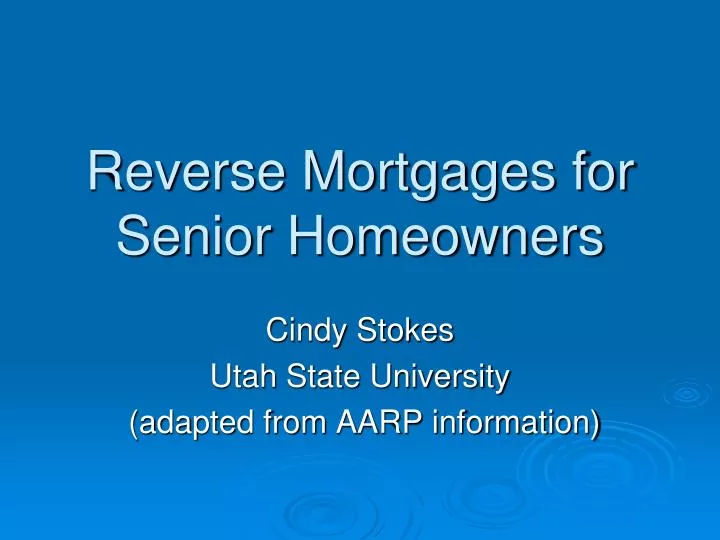 Reverse Mortgages for Senior Homeowners

Cindy Stokes
Utah State University
(adapted from AARP information)